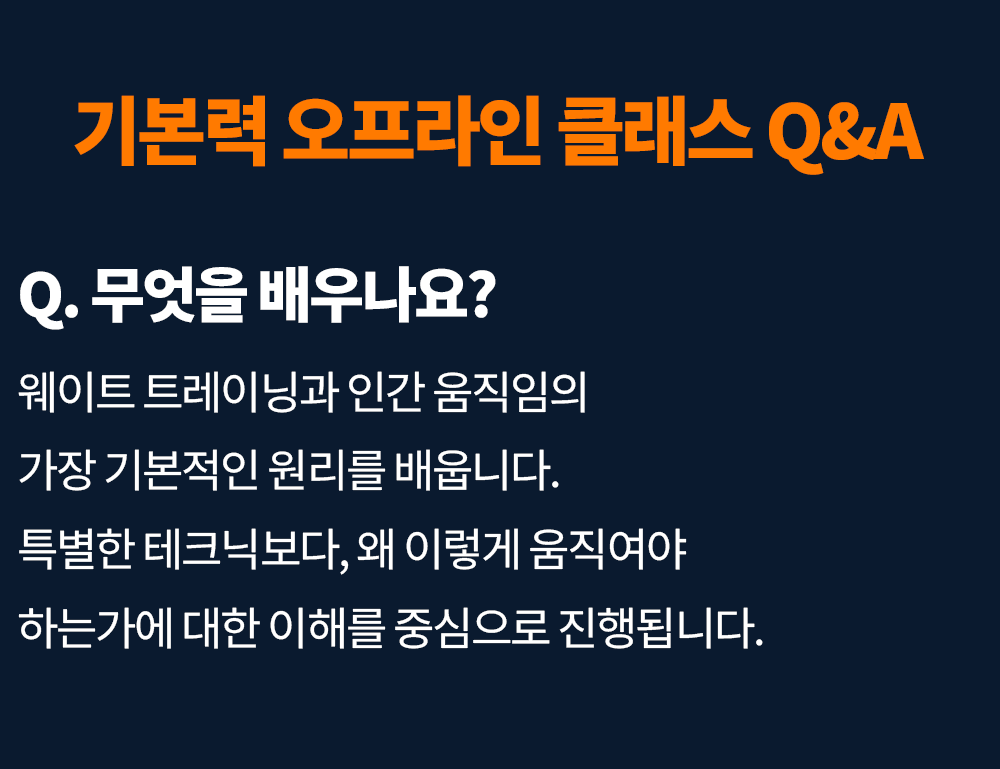 기본력 오프라인 클래스 Q&A

Q. 무엇을 배우나요?

웨이트 트레이닝과 인간 움직임의
가장 기본적인 원리를 배웁니다.
특별한 테크닉보다, 왜 이렇게 움직여야
하는가에 대한 이해를 중심으로 진행됩니다.